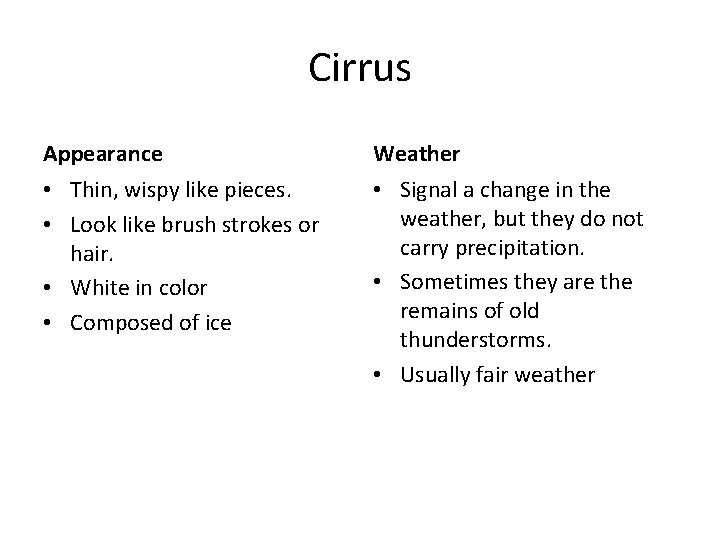 Cirrus

Appearance

• Thin, wispy like pieces.
• Look like brush strokes or hair.
• White in color
• Composed of ice

Weather

• Signal a change in the weather, but they do not carry precipitation.
• Sometimes they are the remains of old thunderstorms.
• Usually fair weather